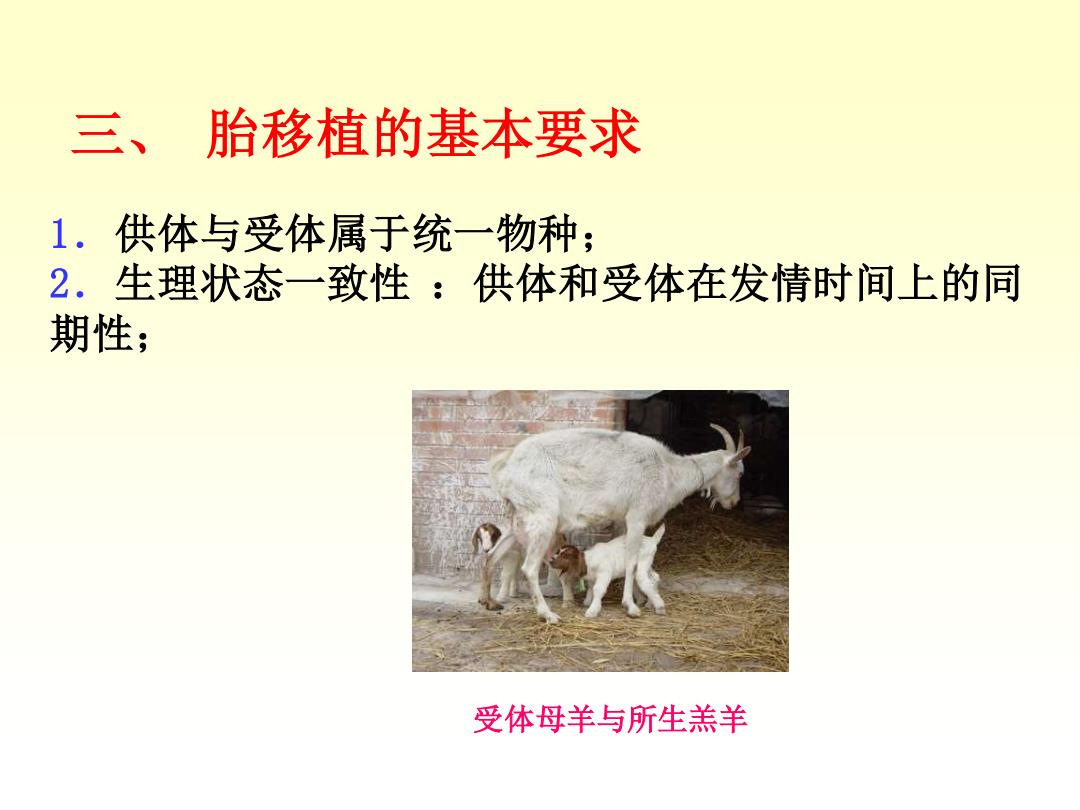 三、 胎移植的基本要求

1. 供体与受体属于统一物种；
2. 生理状态一致性 ：供体和受体在发情时间上的同期性；

受体母羊与所生羔羊